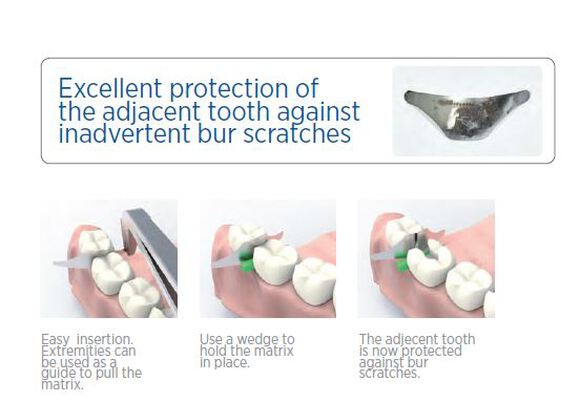 Excellent protection of the adjacent tooth against inadvertent bur scratches

Easy insertion. Extremities can be used as a guide to pull the matrix.

Use a wedge to hold the matrix in place.

The adjecent tooth is now protected against bur scratches.